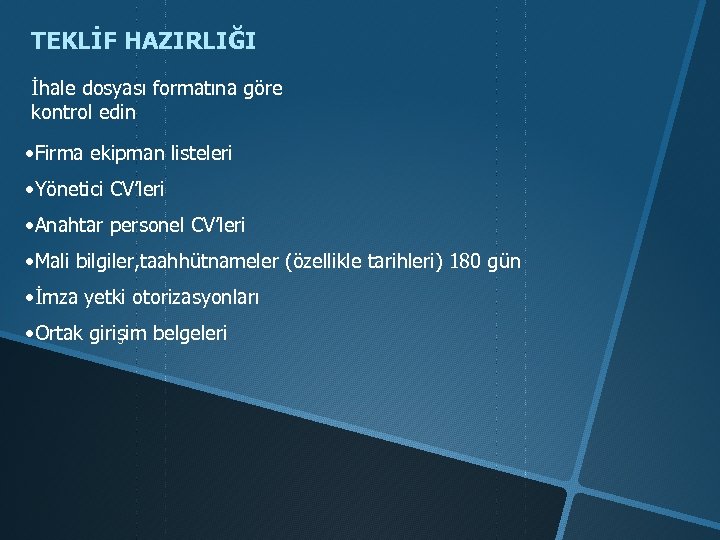 TEKLİF HAZIRLIĞI

İhale dosyası formatına göre kontrol edin

•Firma ekipman listeleri

•Yönetici CV'leri

•Anahtar personel CV'leri

•Mali bilgiler,taahhütnameler (özellikle tarihleri) 180 gün

•İmza yetki otorizasyonları

•Ortak girişim belgeleri